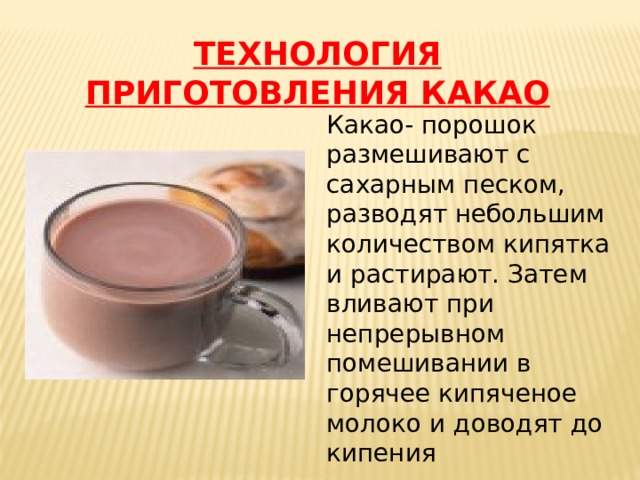 ТЕХНОЛОГИЯ ПРИГОТОВЛЕНИЯ КАКАО

Какао- порошок размешивают с сахарным песком, разводят небольшим количеством кипятка и растирают. Затем вливают при непрерывном помешивании в горячее кипяченое молоко и доводят до кипения